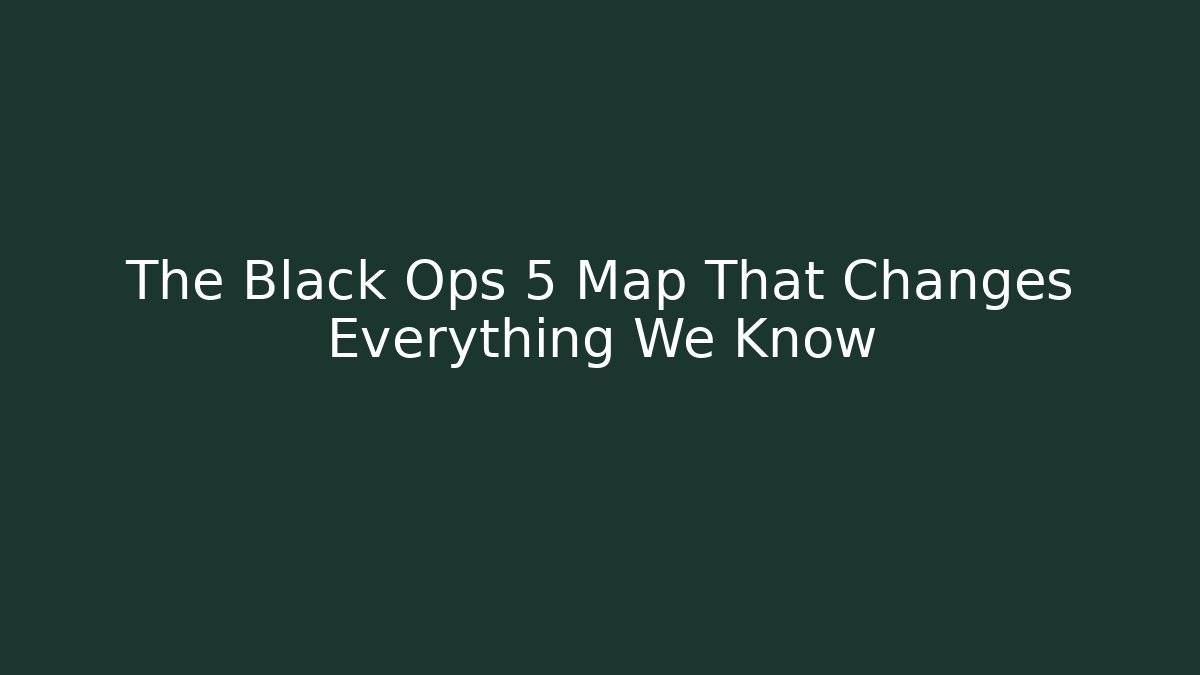 The Black Ops 5 Map That Changes Everything We Know